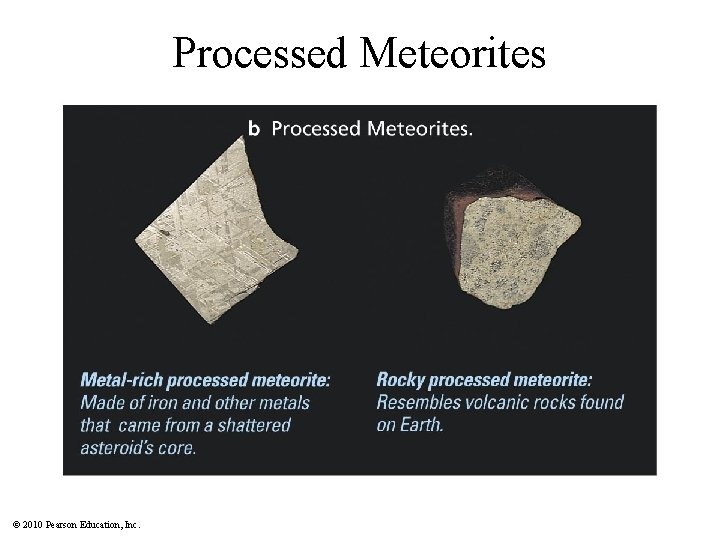 Processed Meteorites

b Processed Meteorites.

Metal-rich processed meteorite: Made of iron and other metals that came from a shattered asteroid's core.

Rocky processed meteorite: Resembles volcanic rocks found on Earth.

© 2010 Pearson Education, Inc.